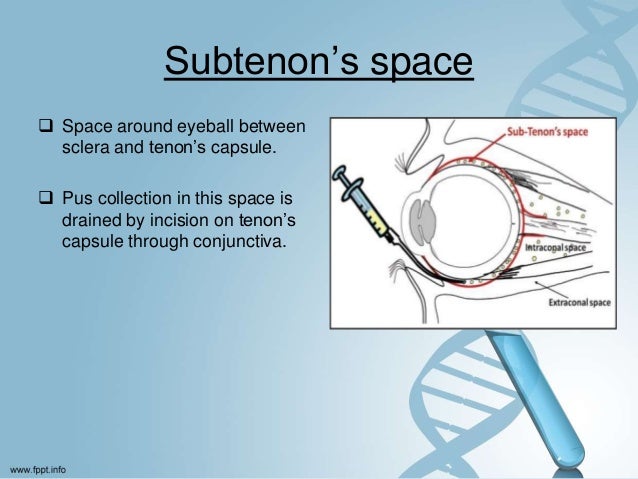 Subtenon's space

❑ Space around eyeball between sclera and tenon's capsule.

❑ Pus collection in this space is drained by incision on tenon's capsule through conjunctiva.

Sub-Tenon's space

Intraconal space

Extraconal space

www.fppt.info